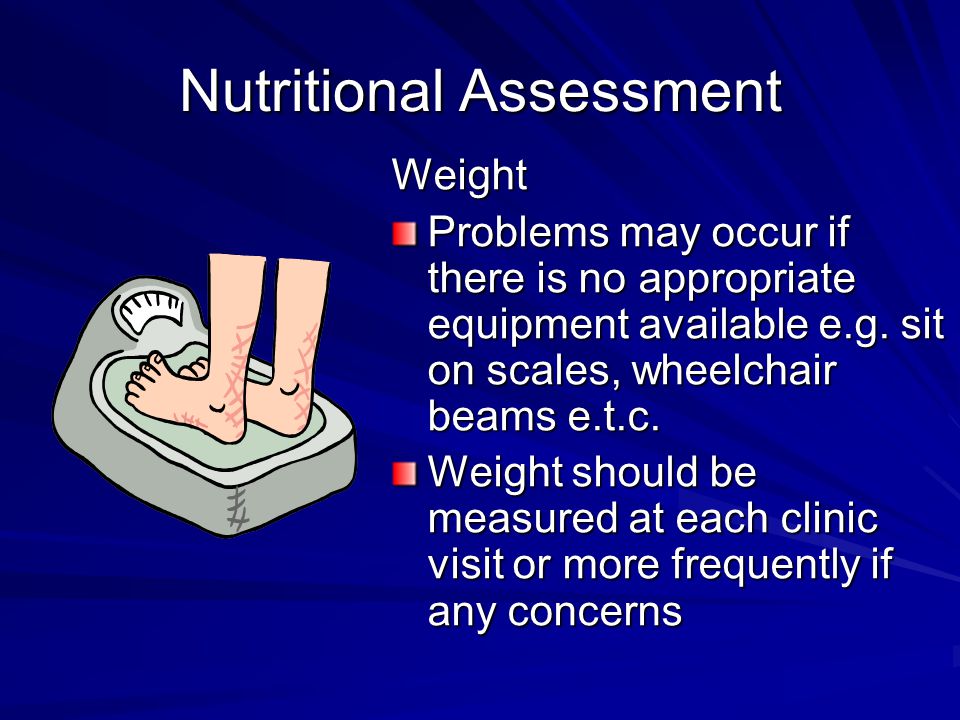 Nutritional Assessment

Weight

Problems may occur if there is no appropriate equipment available e.g. sit on scales, wheelchair beams e.t.c.

Weight should be measured at each clinic visit or more frequently if any concerns